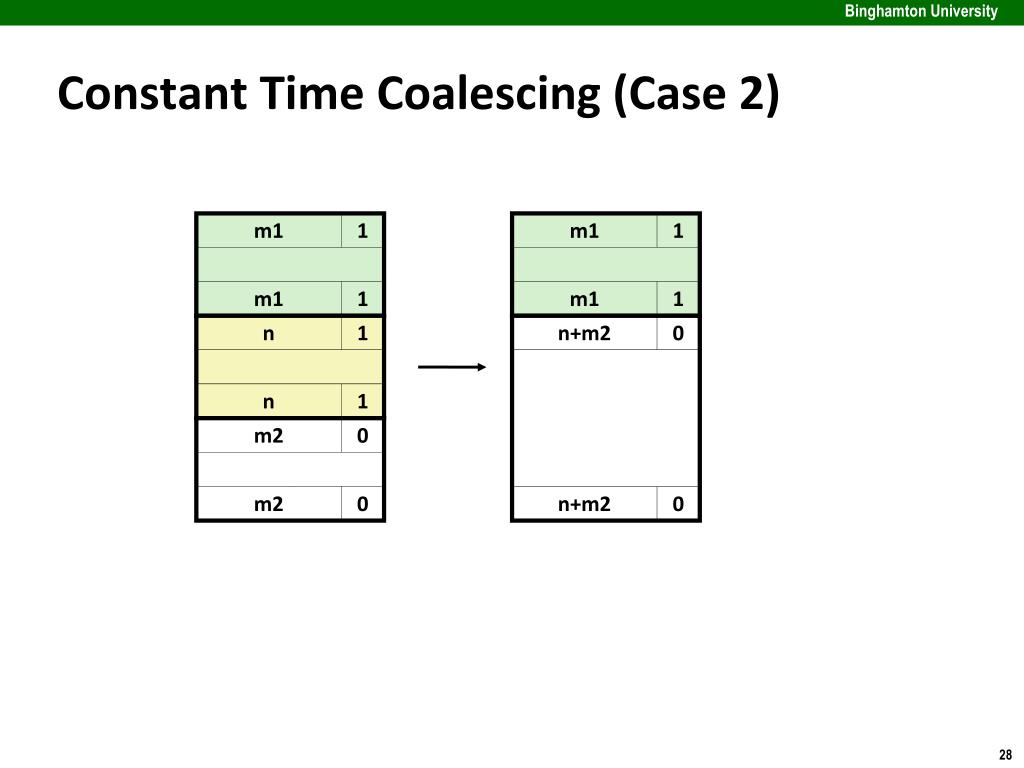 Binghamton University

Constant Time Coalescing (Case 2)

| m1 | 1 |
|---|---|
| | |
| m1 | 1 |
| n | 1 |
| | |
| n | 1 |
| m2 | 0 |
| | |
| m2 | 0 |

| m1 | 1 |
|---|---|
| | |
| m1 | 1 |
| n+m2 | 0 |
| | |
| n+m2 | 0 |

28